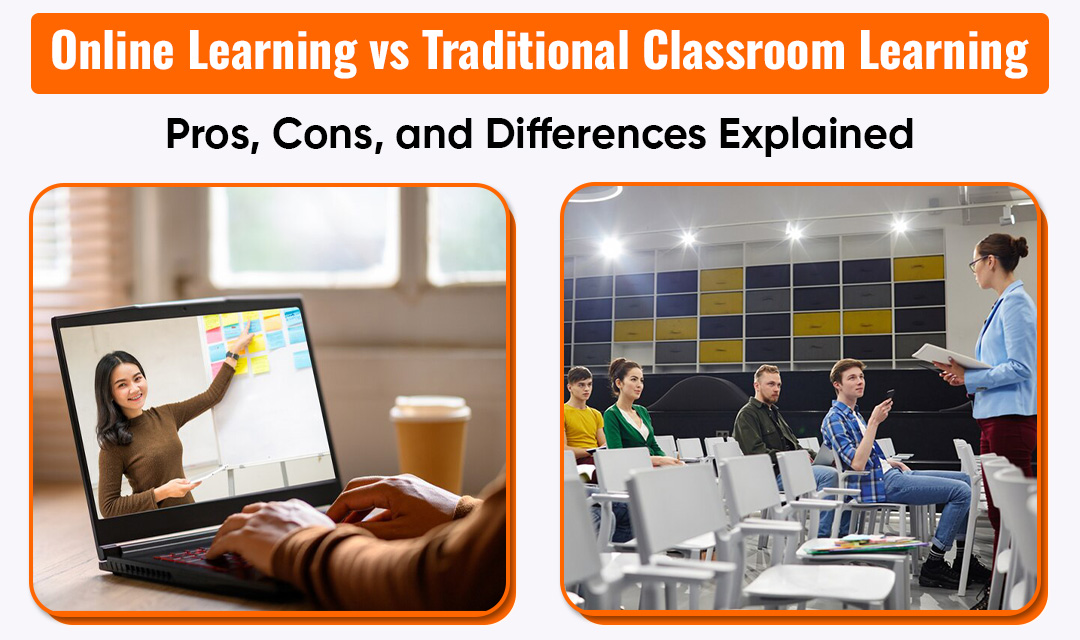 Online Learning vs Traditional Classroom Learning

Pros, Cons, and Differences Explained